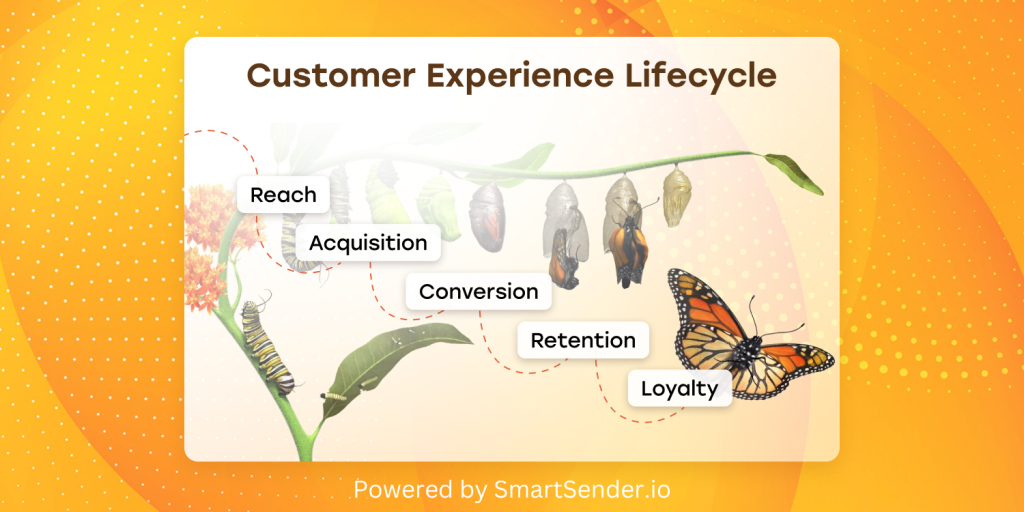 Customer Experience Lifecycle

Reach

Acquisition

Conversion

Retention

Loyalty

Powered by SmartSender.io